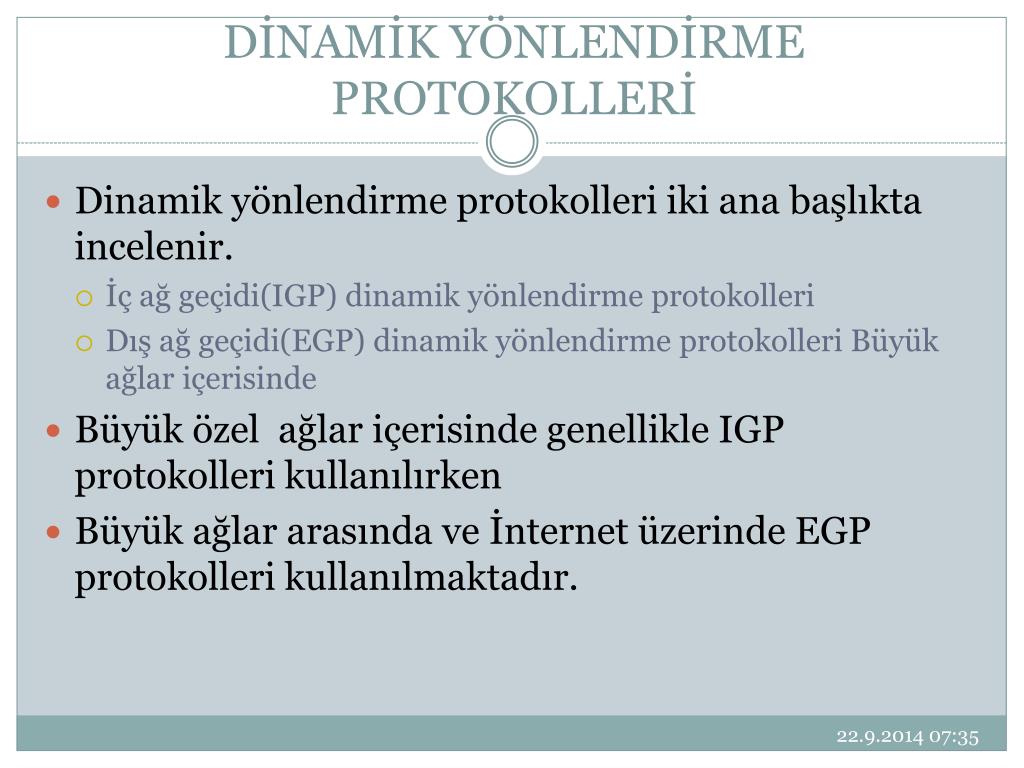 DİNAMİK YÖNLENDİRME PROTOKOLLERİ

Dinamik yönlendirme protokolleri iki ana başlıkta incelenir.

İç ağ geçidi(IGP) dinamik yönlendirme protokolleri

Dış ağ geçidi(EGP) dinamik yönlendirme protokolleri Büyük ağlar içerisinde

Büyük özel ağlar içerisinde genellikle IGP protokolleri kullanılırken

Büyük ağlar arasında ve İnternet üzerinde EGP protokolleri kullanılmaktadır.

22.9.2014 07:35